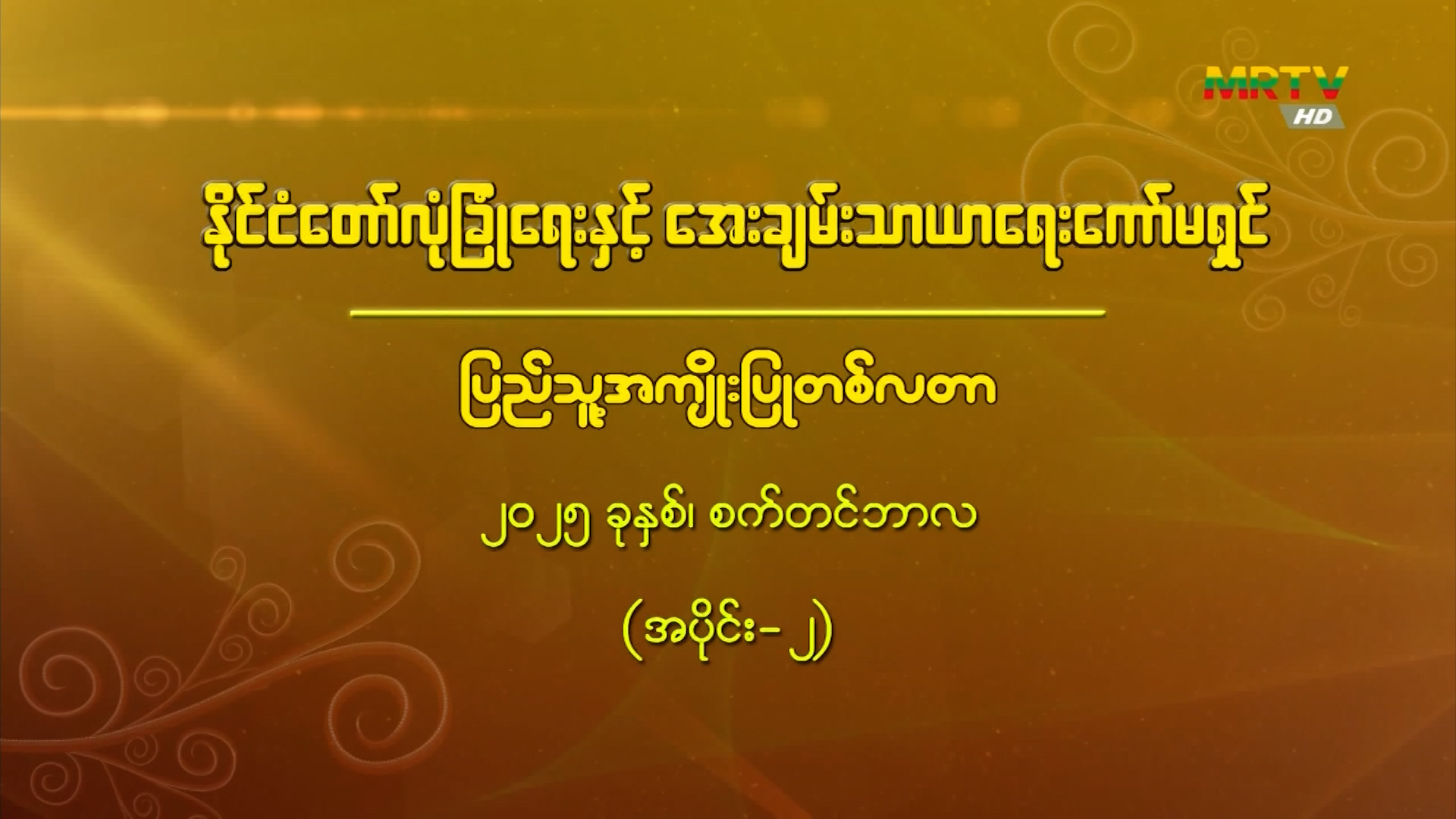 MRTV HD

နိုင်ငံတော်လုံခြုံရေးနှင့် အေးချမ်းသာယာရေးကော်မရှင်

ပြည်သူ့အကျိုးပြုတစ်လတာ

၂၀၂၅ ခုနှစ်၊ စက်တင်ဘာလ

(အပိုင်း-၂)